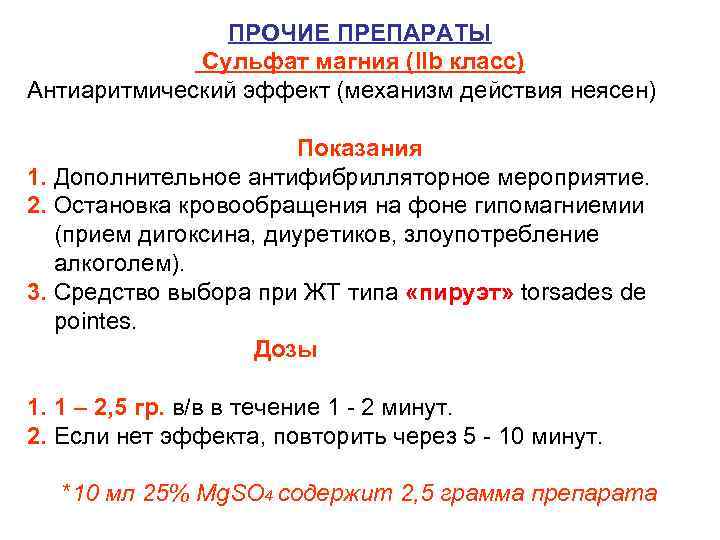 ПРОЧИЕ ПРЕПАРАТЫ
Сульфат магния (IIb класс)
Антиаритмический эффект (механизм действия неясен)

Показания
1. Дополнительное антифибрилляторное мероприятие.
2. Остановка кровообращения на фоне гипомагниемии (прием дигоксина, диуретиков, злоупотребление алкоголем).
3. Средство выбора при ЖТ типа «пируэт» torsades de pointes.

Дозы

1. 1 – 2,5 гр. в/в в течение 1 - 2 минут.
2. Если нет эффекта, повторить через 5 - 10 минут.

*10 мл 25% $MgSO_4$ содержит 2,5 грамма препарата